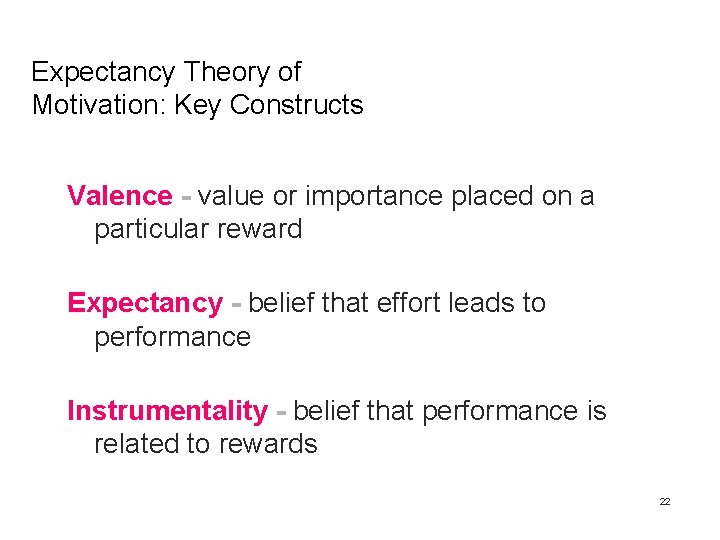 Expectancy Theory of Motivation: Key Constructs

Valence - value or importance placed on a particular reward

Expectancy - belief that effort leads to performance

Instrumentality - belief that performance is related to rewards

22